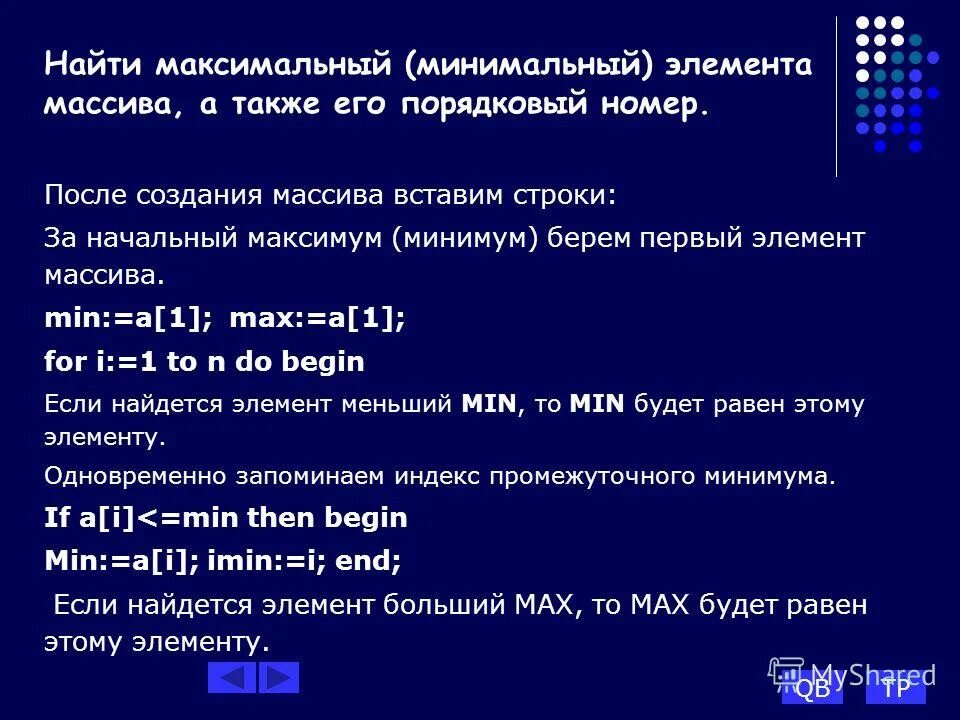 Найти максимальный (минимальный) элемента массива, а также его порядковый номер.

После создания массива вставим строки:

За начальный максимум (минимум) берем первый элемент массива.

min:=a[1]; max:=a[1];

for i:=1 to n do begin

Если найдется элемент меньший MIN, то MIN будет равен этому элементу.

Одновременно запоминаем индекс промежуточного минимума.

If a[i]<=min then begin

Min:=a[i]; imin:=i; end;

Если найдется элемент больший MAX, то MAX будет равен этому элементу.

MyShared

QB TP